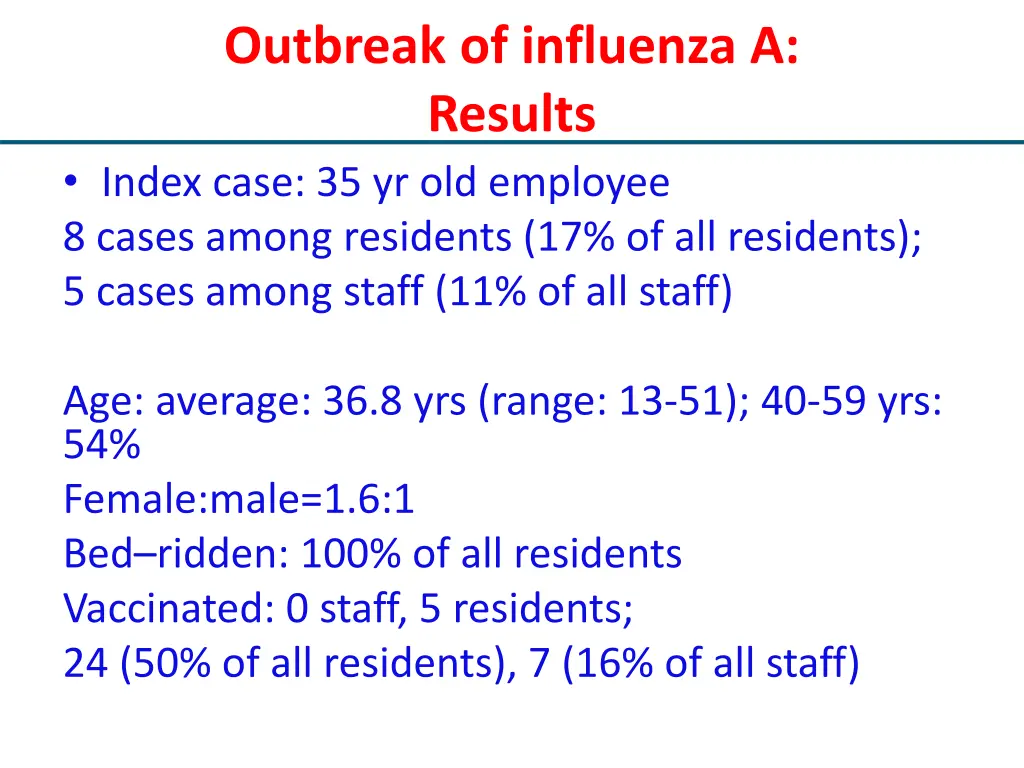 Outbreak of influenza A:
Results

• Index case: 35 yr old employee
8 cases among residents (17% of all residents);
5 cases among staff (11% of all staff)

Age: average: 36.8 yrs (range: 13-51); 40-59 yrs: 54%
Female:male=1.6:1
Bed–ridden: 100% of all residents
Vaccinated: 0 staff, 5 residents;
24 (50% of all residents), 7 (16% of all staff)